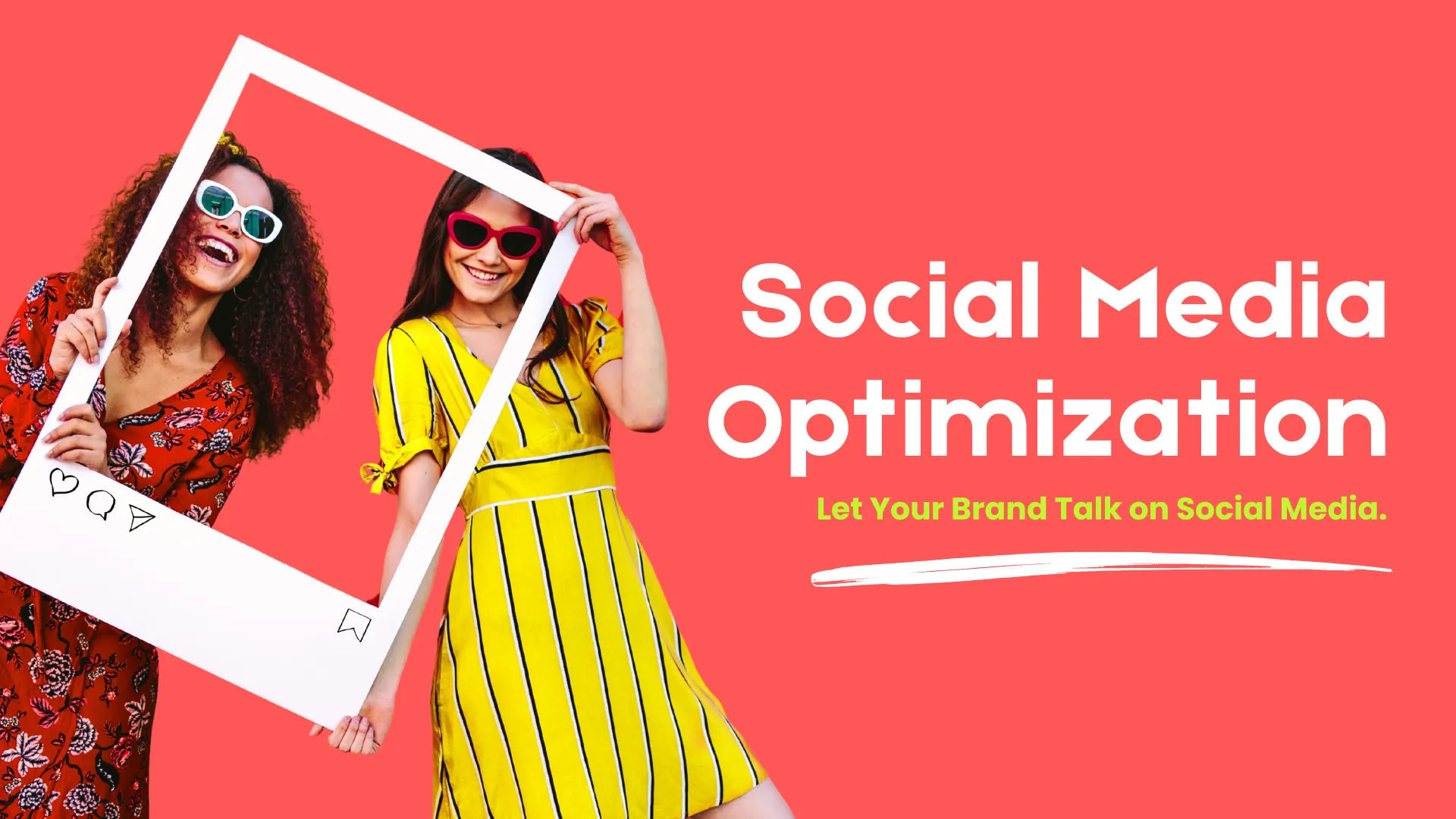 Social Media Optimization

Let Your Brand Talk on Social Media.